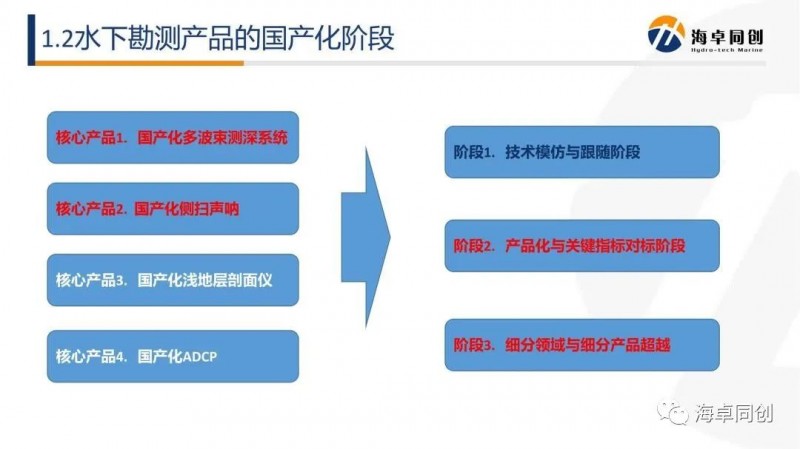 1.2水下勘测产品的国产化阶段

海卓同创
Hydro-tech Marine

核心产品1. 国产化多波束测深系统

核心产品2. 国产化侧扫声呐

核心产品3. 国产化浅地层剖面仪

核心产品4. 国产化ADCP

阶段1. 技术模仿与跟随阶段

阶段2. 产品化与关键指标对标阶段

阶段3. 细分领域与细分产品超越

海卓同创